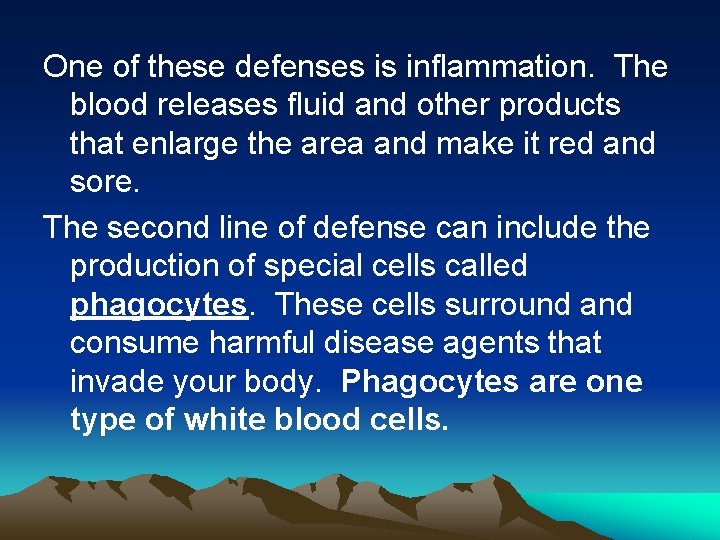 One of these defenses is inflammation. The blood releases fluid and other products that enlarge the area and make it red and sore.

The second line of defense can include the production of special cells called phagocytes. These cells surround and consume harmful disease agents that invade your body. Phagocytes are one type of white blood cells.